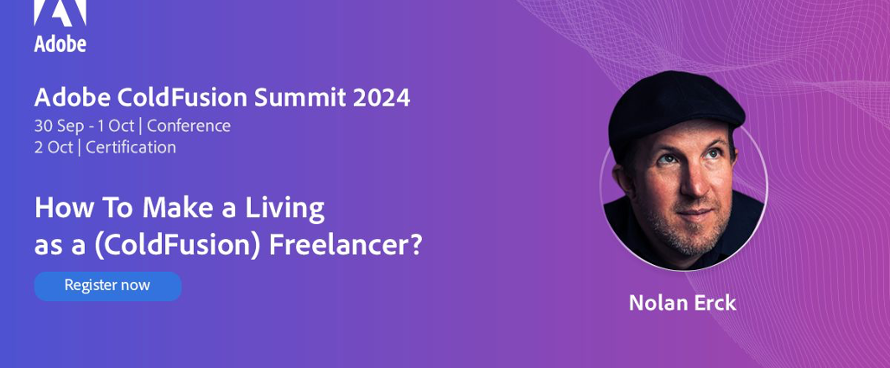 Adobe

Adobe ColdFusion Summit 2024
30 Sep - 1 Oct | Conference
2 Oct | Certification

How To Make a Living as a (ColdFusion) Freelancer?

Register now

Nolan Erck